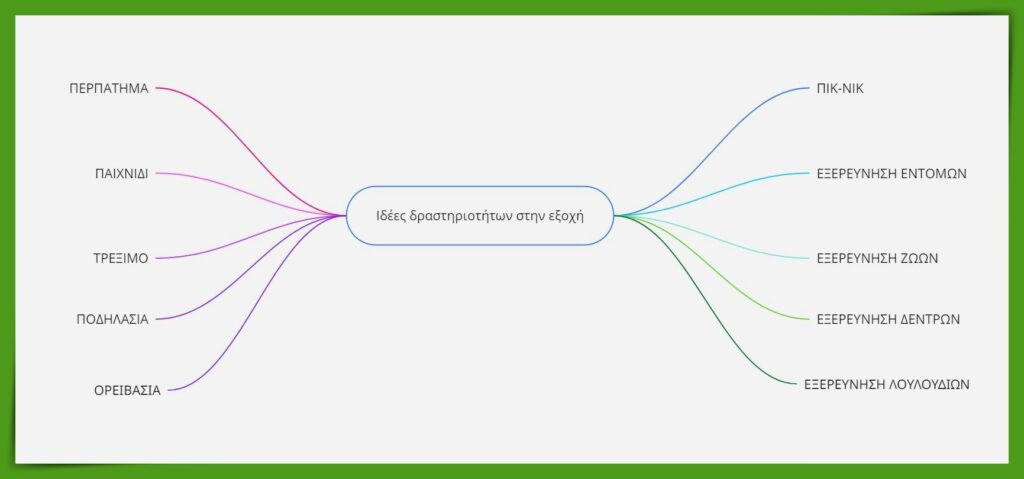 Ιδέες δραστηριοτήτων στην εξοχή

ΠΕΡΠΑΤΗΜΑ

ΠΑΙΧΝΙΔΙ

ΤΡΕΞΙΜΟ

ΠΟΔΗΛΑΣΙΑ

ΟΡΕΙΒΑΣΙΑ

ΠΙΚ-ΝΙΚ

ΕΞΕΡΕΥΝΗΣΗ ΕΝΤΟΜΩΝ

ΕΞΕΡΕΥΝΗΣΗ ΖΩΩΝ

ΕΞΕΡΕΥΝΗΣΗ ΔΕΝΤΡΩΝ

ΕΞΕΡΕΥΝΗΣΗ ΛΟΥΛΟΥΔΙΩΝ